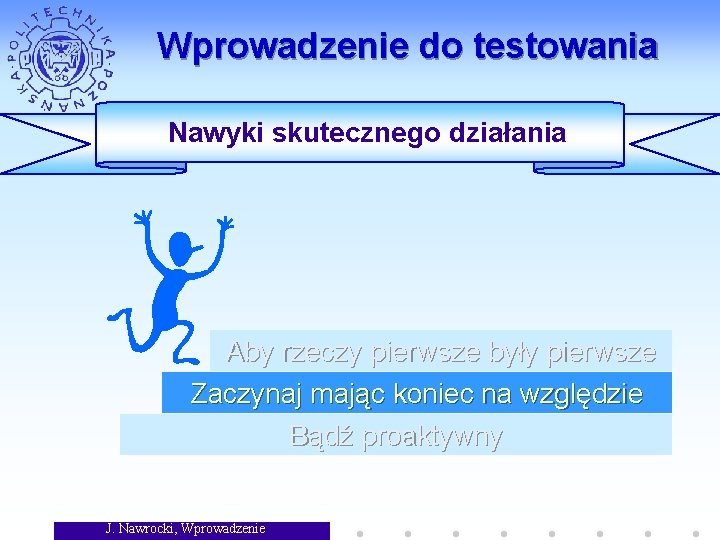 POLITECHNIKA POZNAŃSKA

Wprowadzenie do testowania

Nawyki skutecznego działania

Aby rzeczy pierwsze były pierwsze

Zaczynaj mając koniec na względzie

Bądź proaktywny

J. Nawrocki, Wprowadzenie